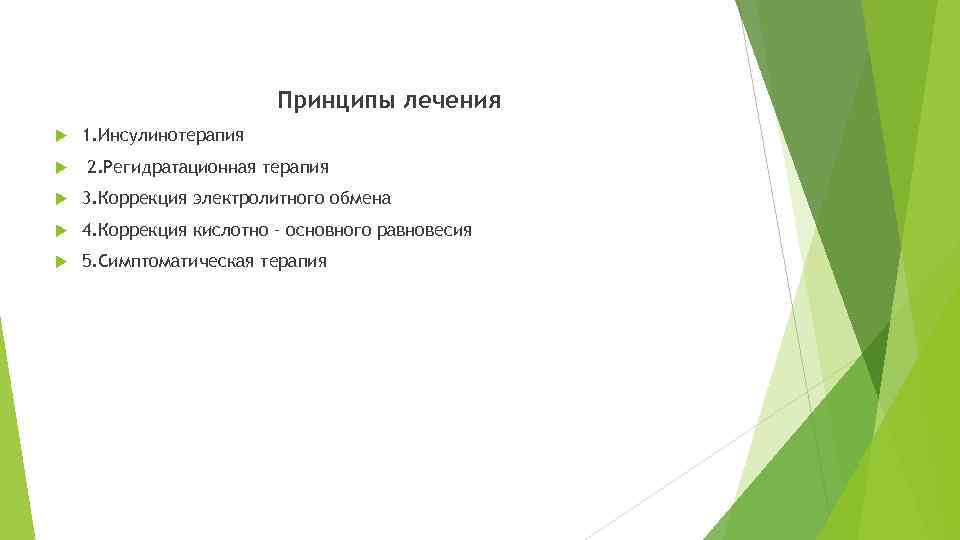 Принципы лечения

1.Инсулинотерапия

2.Регидратационная терапия

3.Коррекция электролитного обмена

4.Коррекция кислотно - основного равновесия

5.Симптоматическая терапия